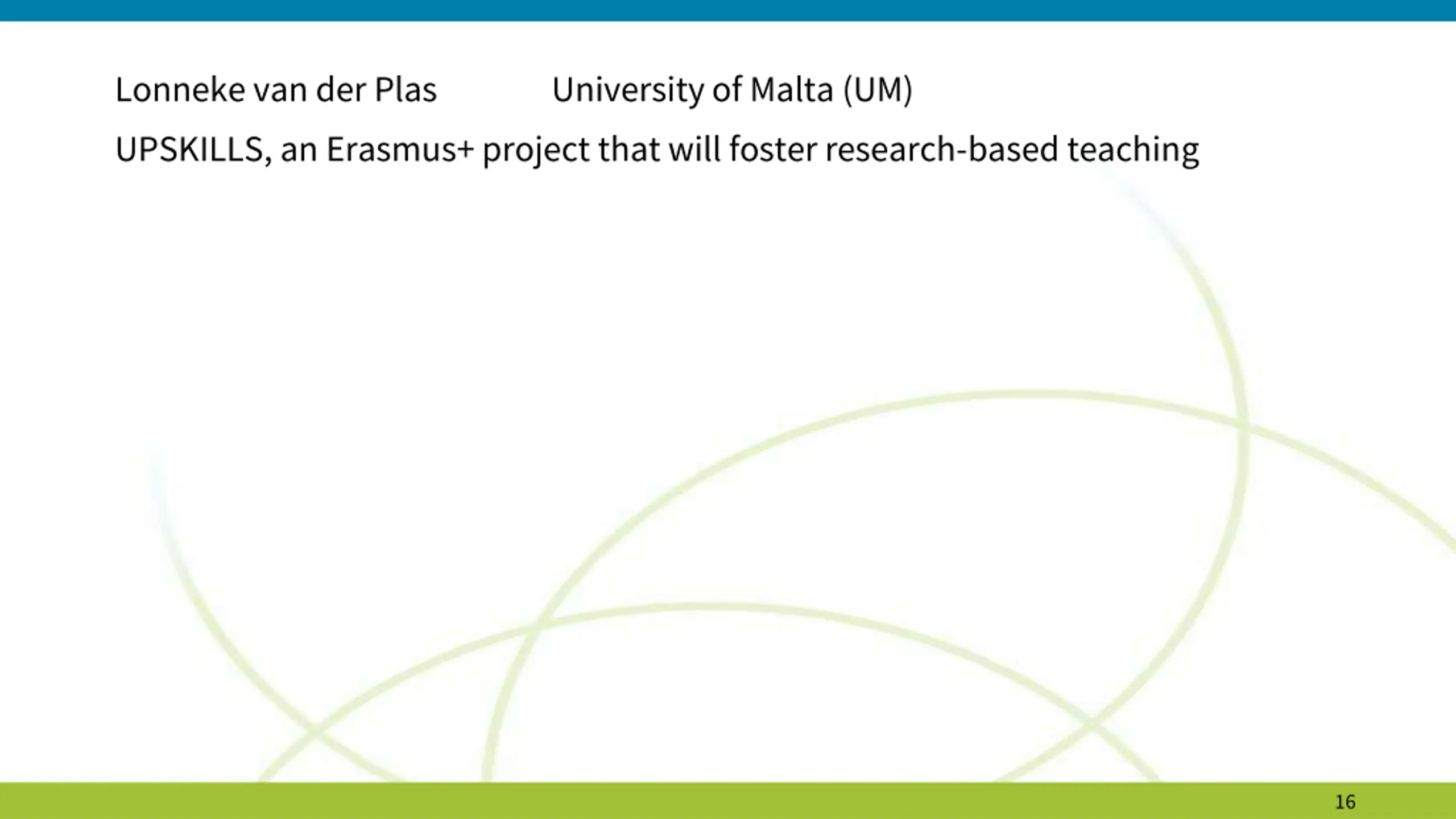 Lonneke van der Plas University of Malta (UM)

UPSKILLS, an Erasmus+ project that will foster research-based teaching

16